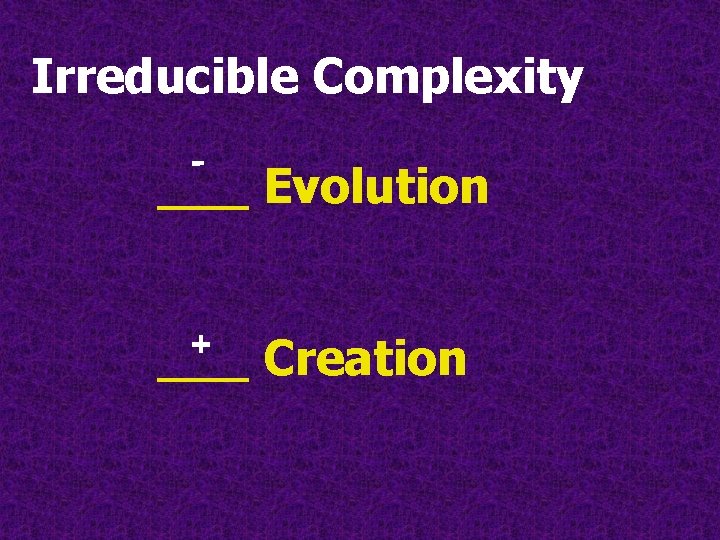 Irreducible Complexity

- ____ Evolution

+ ____ Creation